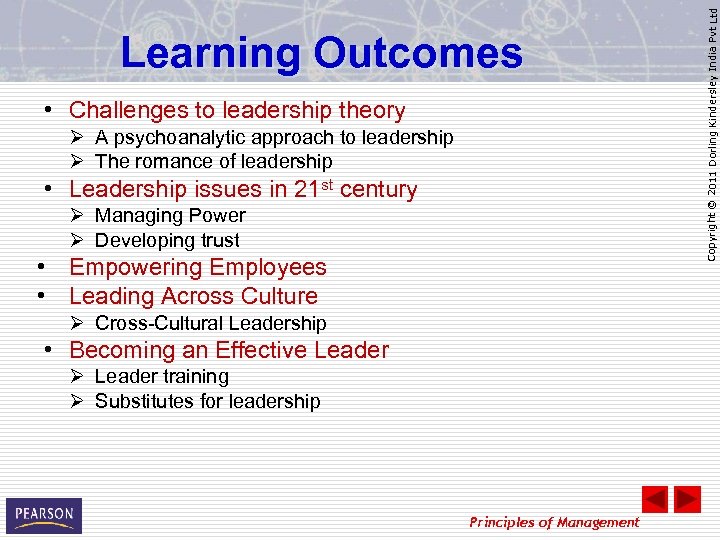 Learning Outcomes

• Challenges to leadership theory
  ➢ A psychoanalytic approach to leadership
  ➢ The romance of leadership
• Leadership issues in 21$^{st}$ century
  ➢ Managing Power
  ➢ Developing trust
• Empowering Employees
• Leading Across Culture
  ➢ Cross-Cultural Leadership
• Becoming an Effective Leader
  ➢ Leader training
  ➢ Substitutes for leadership

Copyright © 2011 Dorling Kindersley India Pvt Ltd

PEARSON

Principles of Management